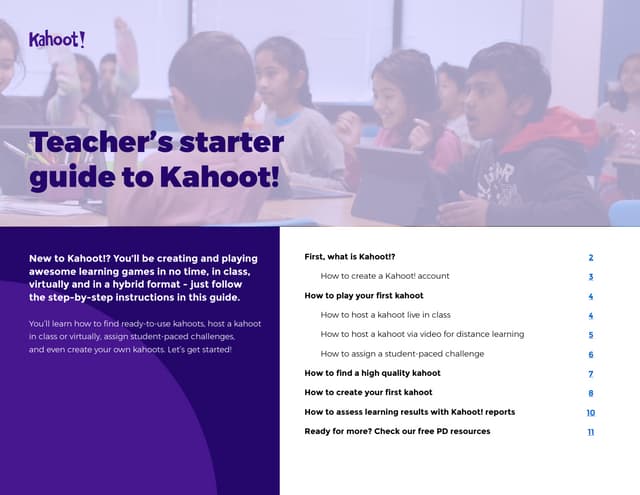 Kahoot!

Teacher's starter guide to Kahoot!

New to Kahoot!? You'll be creating and playing awesome learning games in no time, in class, virtually and in a hybrid format – just follow the step-by-step instructions in this guide.

You'll learn how to find ready-to-use kahoots, host a kahoot in class or virtually, assign student-paced challenges, and even create your own kahoots. Let's get started!

First, what is Kahoot!? 2
How to create a Kahoot! account 3
How to play your first kahoot 4
How to host a kahoot live in class 4
How to host a kahoot via video for distance learning 5
How to assign a student-paced challenge 6
How to find a high quality kahoot 7
How to create your first kahoot 8
How to assess learning results with Kahoot! reports 10
Ready for more? Check our free PD resources 11